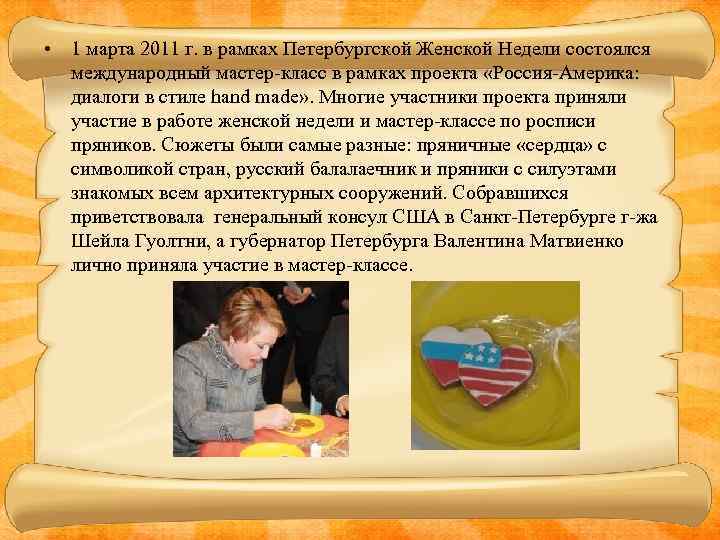 • 1 марта 2011 г. в рамках Петербургской Женской Недели состоялся международный мастер-класс в рамках проекта «Россия-Америка: диалоги в стиле hand made». Многие участники проекта приняли участие в работе женской недели и мастер-классе по росписи пряников. Сюжеты были самые разные: пряничные «сердца» с символикой стран, русский балалаечник и пряники с силуэтами знакомых всем архитектурных сооружений. Собравшихся приветствовала генеральный консул США в Санкт-Петербурге г-жа Шейла Гуолтни, а губернатор Петербурга Валентина Матвиенко лично приняла участие в мастер-классе.